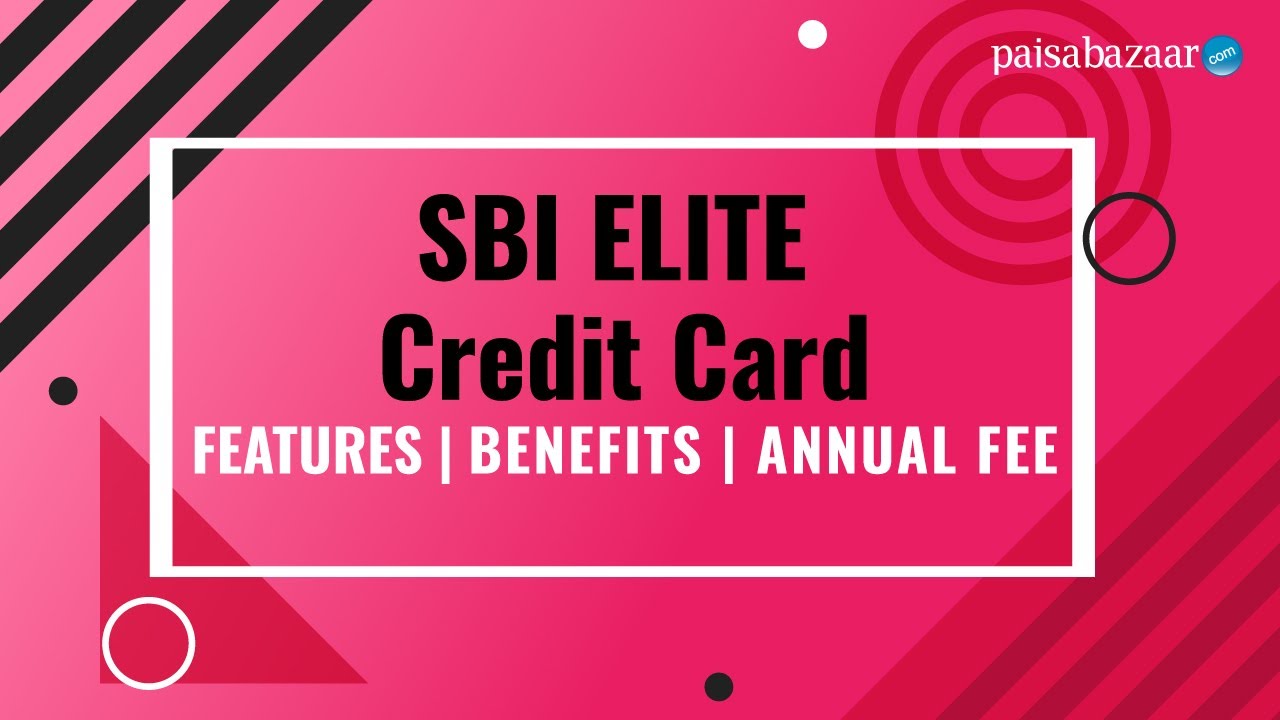 paisabazaar.com

SBI ELITE
Credit Card

FEATURES | BENEFITS | ANNUAL FEE